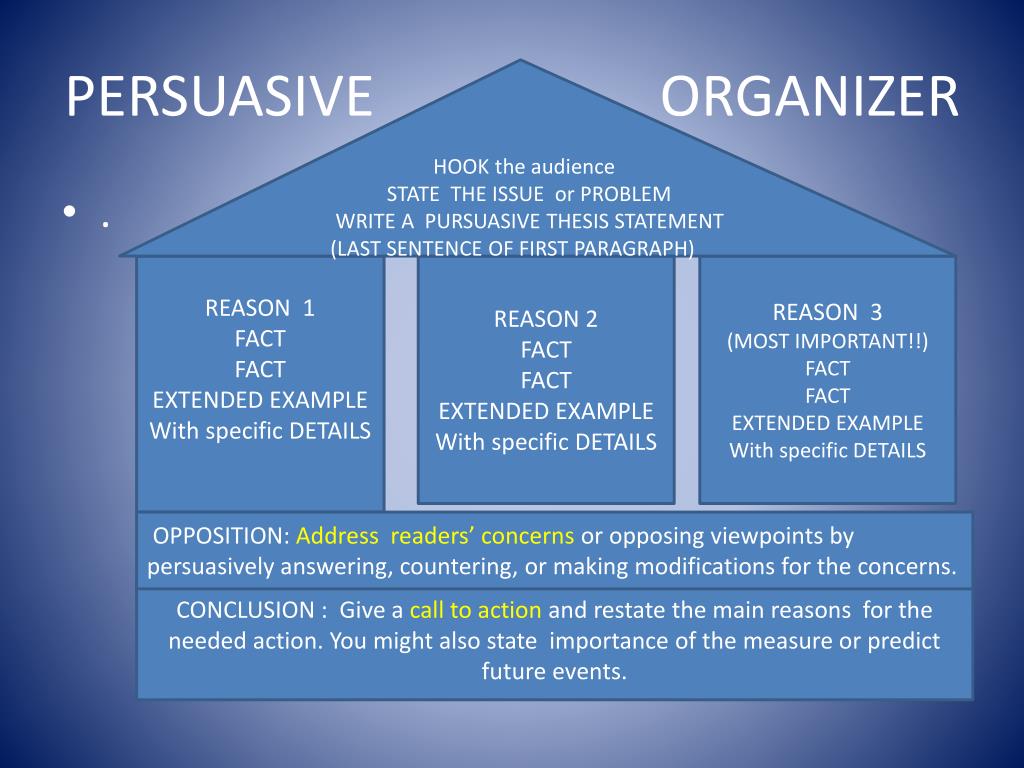 PERSUASIVE ORGANIZER

• .

HOOK the audience
STATE THE ISSUE or PROBLEM
WRITE A PURSUASIVE THESIS STATEMENT
(LAST SENTENCE OF FIRST PARAGRAPH)

REASON 1
FACT
FACT
EXTENDED EXAMPLE
With specific DETAILS

REASON 2
FACT
FACT
EXTENDED EXAMPLE
With specific DETAILS

REASON 3
(MOST IMPORTANT!!)
FACT
FACT
EXTENDED EXAMPLE
With specific DETAILS

OPPOSITION: Address readers' concerns or opposing viewpoints by persuasively answering, countering, or making modifications for the concerns.

CONCLUSION : Give a call to action and restate the main reasons for the needed action. You might also state importance of the measure or predict future events.